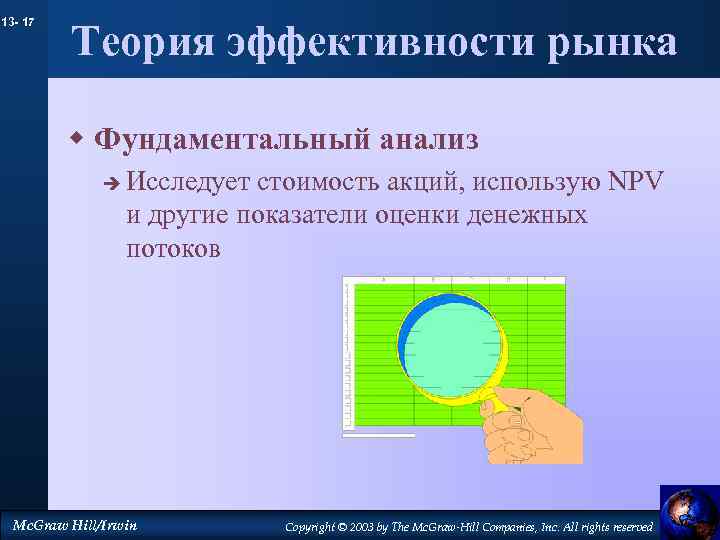 13- 17

Теория эффективности рынка

Фундаментальный анализ

Исследует стоимость акций, использую NPV и другие показатели оценки денежных потоков

McGraw Hill/Irwin

Copyright © 2003 by The McGraw-Hill Companies, Inc. All rights reserved